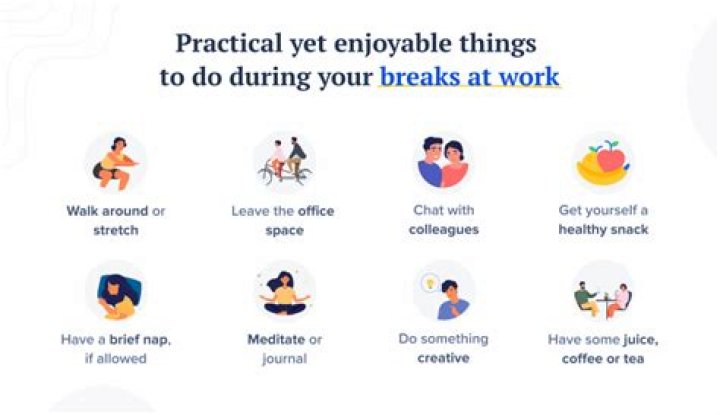 Practical yet enjoyable things to do during your breaks at work

Walk around or stretch

Leave the office space

Chat with colleagues

Get yourself a healthy snack

Have a brief nap, if allowed

Meditate or journal

Do something creative

Have some juice, coffee or tea